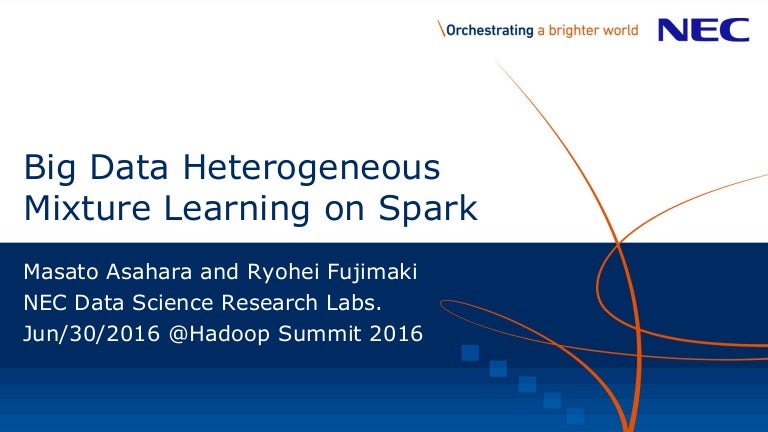 \Orchestrating a brighter world NEC

Big Data Heterogeneous Mixture Learning on Spark

Masato Asahara and Ryohei Fujimaki
NEC Data Science Research Labs.
Jun/30/2016 @Hadoop Summit 2016